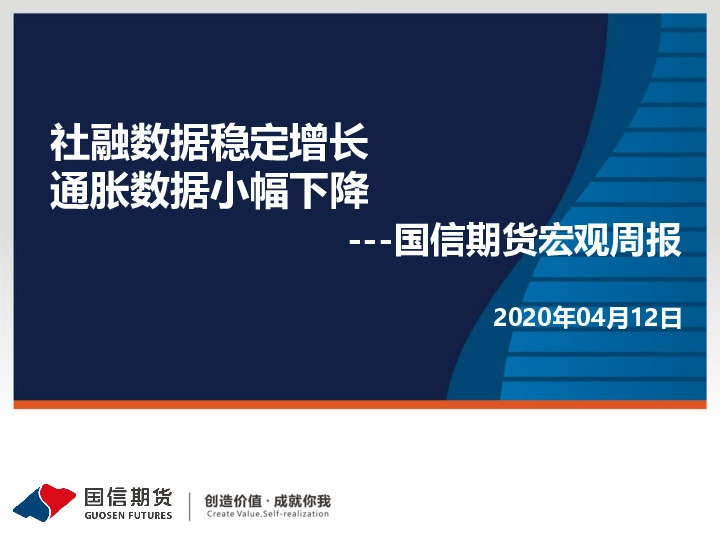 社融数据稳定增长
通胀数据小幅下降

---国信期货宏观周报

2020年04月12日

国信期货
GUOSEN FUTURES

创造价值 · 成就你我
Create Value,Self-realization